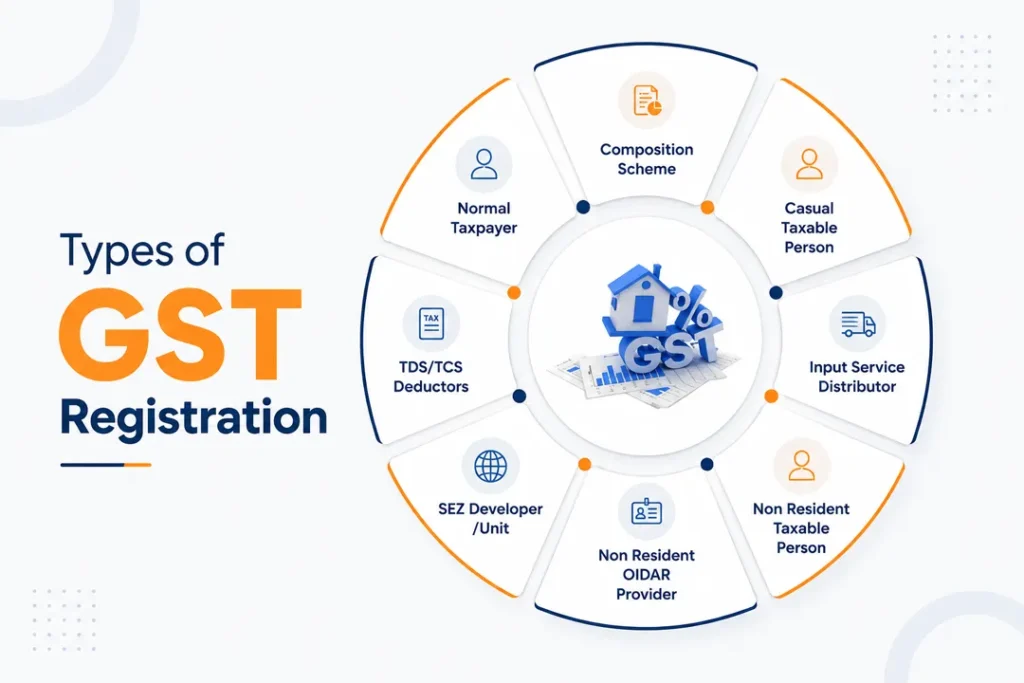 Types of
GST
Registration

Composition Scheme

Casual Taxable Person

Input Service Distributor

Non Resident Taxable Person

Non Resident OIDAR Provider

SEZ Developer /Unit

TAX
TDS/TCS Deductors

Normal Taxpayer

%
GST